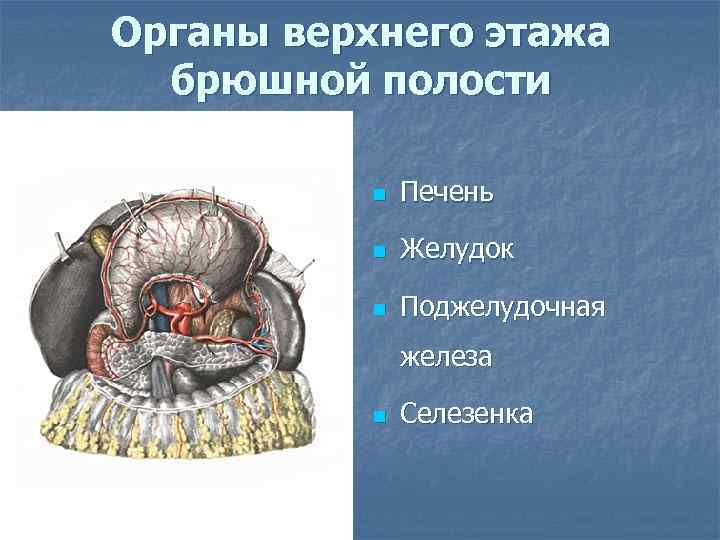 Органы верхнего этажа брюшной полости

- Печень
- Желудок
- Поджелудочная железа
- Селезенка